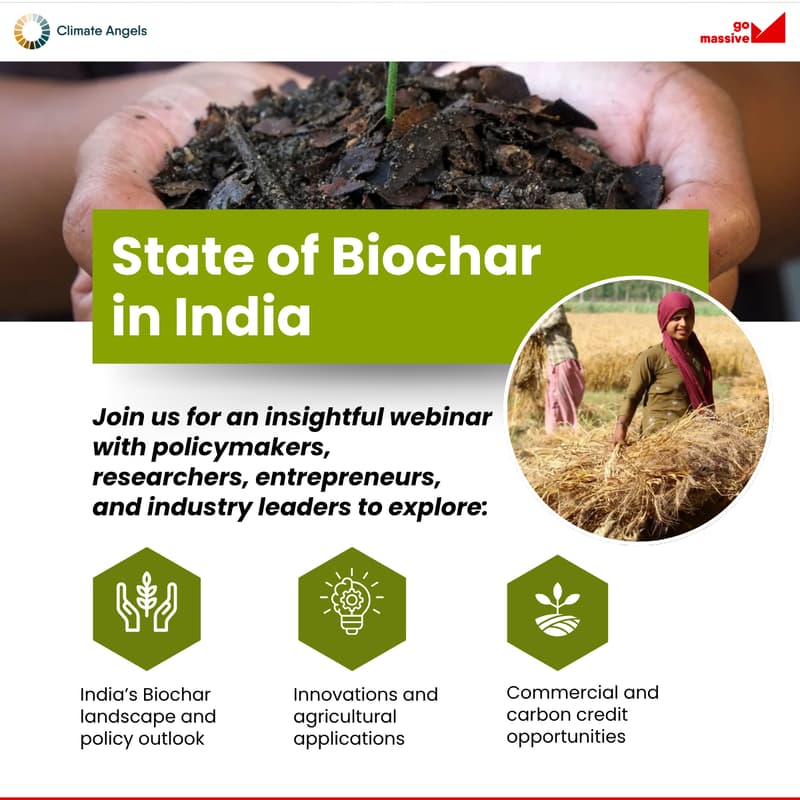 Climate Angels

go massive

State of Biochar in India

Join us for an insightful webinar with policymakers, researchers, entrepreneurs, and industry leaders to explore:

India's Biochar landscape and policy outlook

Innovations and agricultural applications

Commercial and carbon credit opportunities